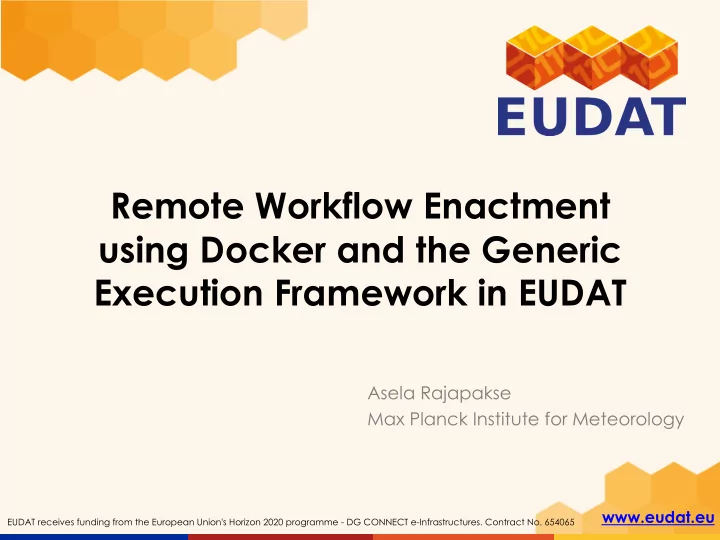 EUDAT

Remote Workflow Enactment using Docker and the Generic Execution Framework in EUDAT

Asela Rajapakse
Max Planck Institute for Meteorology

EUDAT receives funding from the European Union's Horizon 2020 programme - DG CONNECT e-Infrastructures. Contract No. 654065

www.eudat.eu